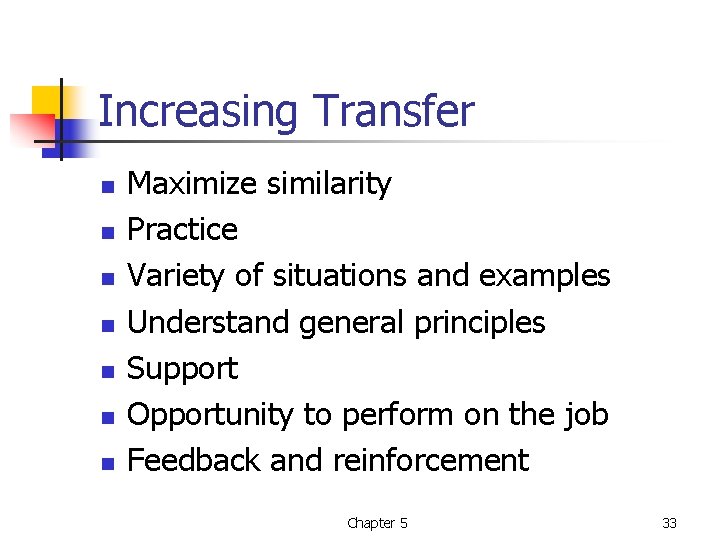 Increasing Transfer

- Maximize similarity
- Practice
- Variety of situations and examples
- Understand general principles
- Support
- Opportunity to perform on the job
- Feedback and reinforcement

Chapter 5

33